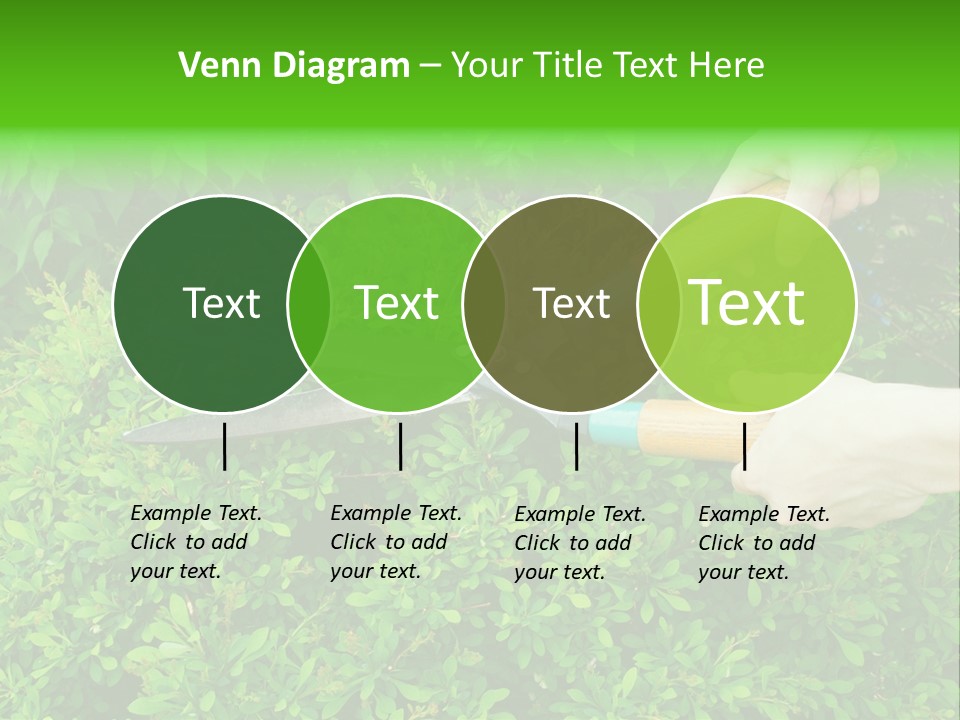 Venn Diagram – Your Title Text Here

Text

Text

Text

Text

Example Text. Click to add your text.

Example Text. Click to add your text.

Example Text. Click to add your text.

Example Text. Click to add your text.